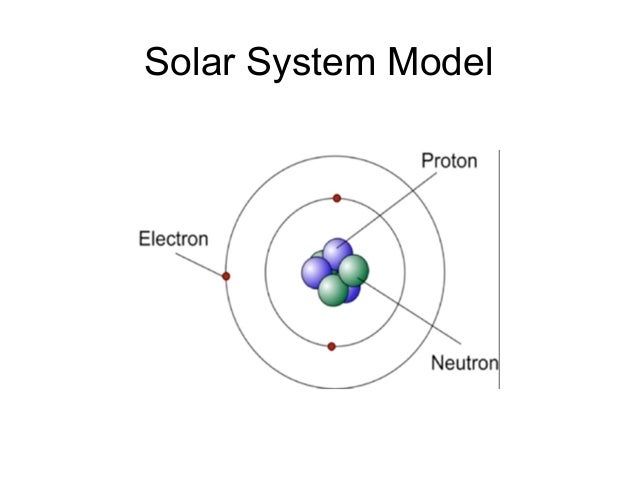 Solar System Model

Proton

Electron

Neutron